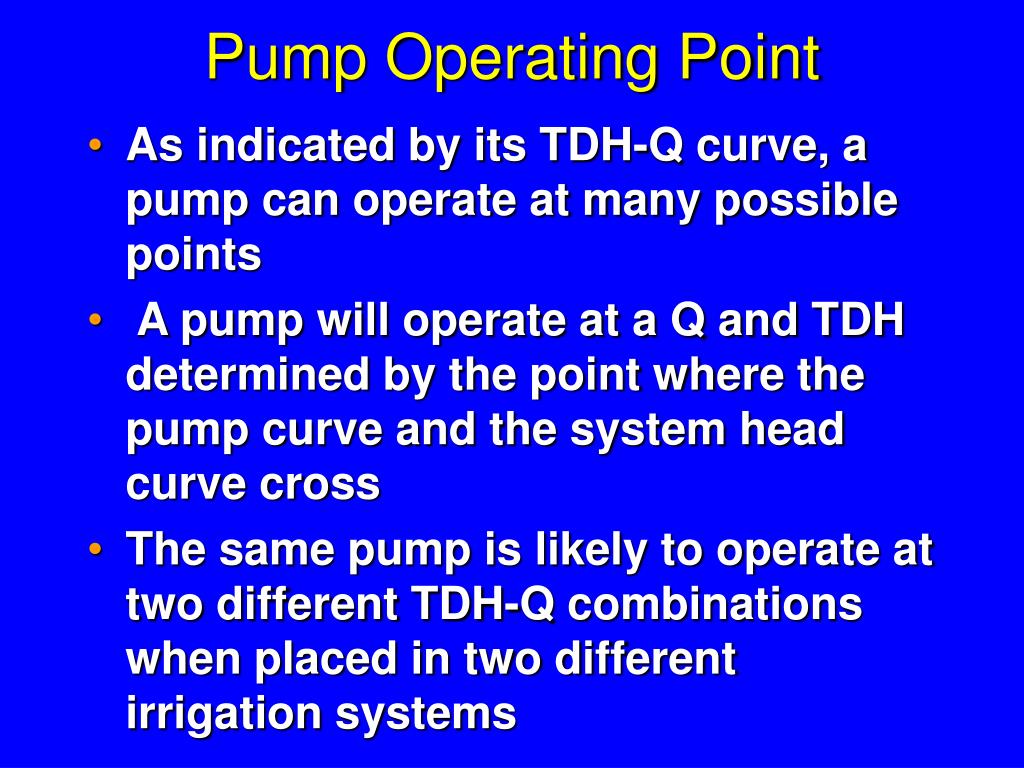 Pump Operating Point

• As indicated by its TDH-Q curve, a pump can operate at many possible points
• A pump will operate at a Q and TDH determined by the point where the pump curve and the system head curve cross
• The same pump is likely to operate at two different TDH-Q combinations when placed in two different irrigation systems